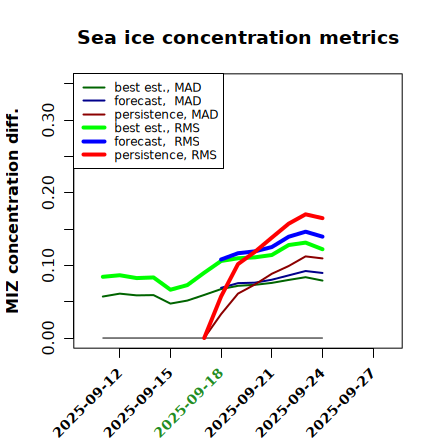 Sea ice concentration metrics

best est., MAD
forecast, MAD
persistence, MAD
best est., RMS
forecast, RMS
persistence, RMS

MIZ concentration diff.

0.00
0.10
0.20
0.30

2025-09-12
2025-09-15
2025-09-18
2025-09-21
2025-09-24
2025-09-27